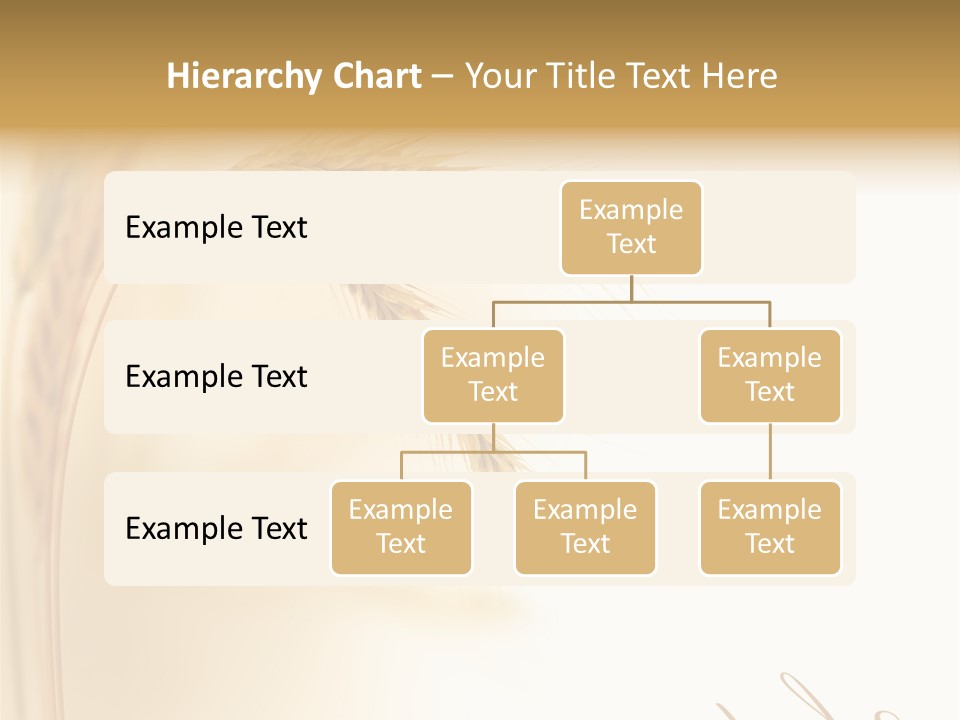 Hierarchy Chart – Your Title Text Here

Example Text

Example Text

Example Text

Example Text

Example Text

Example Text

Example Text

Example Text

Example Text